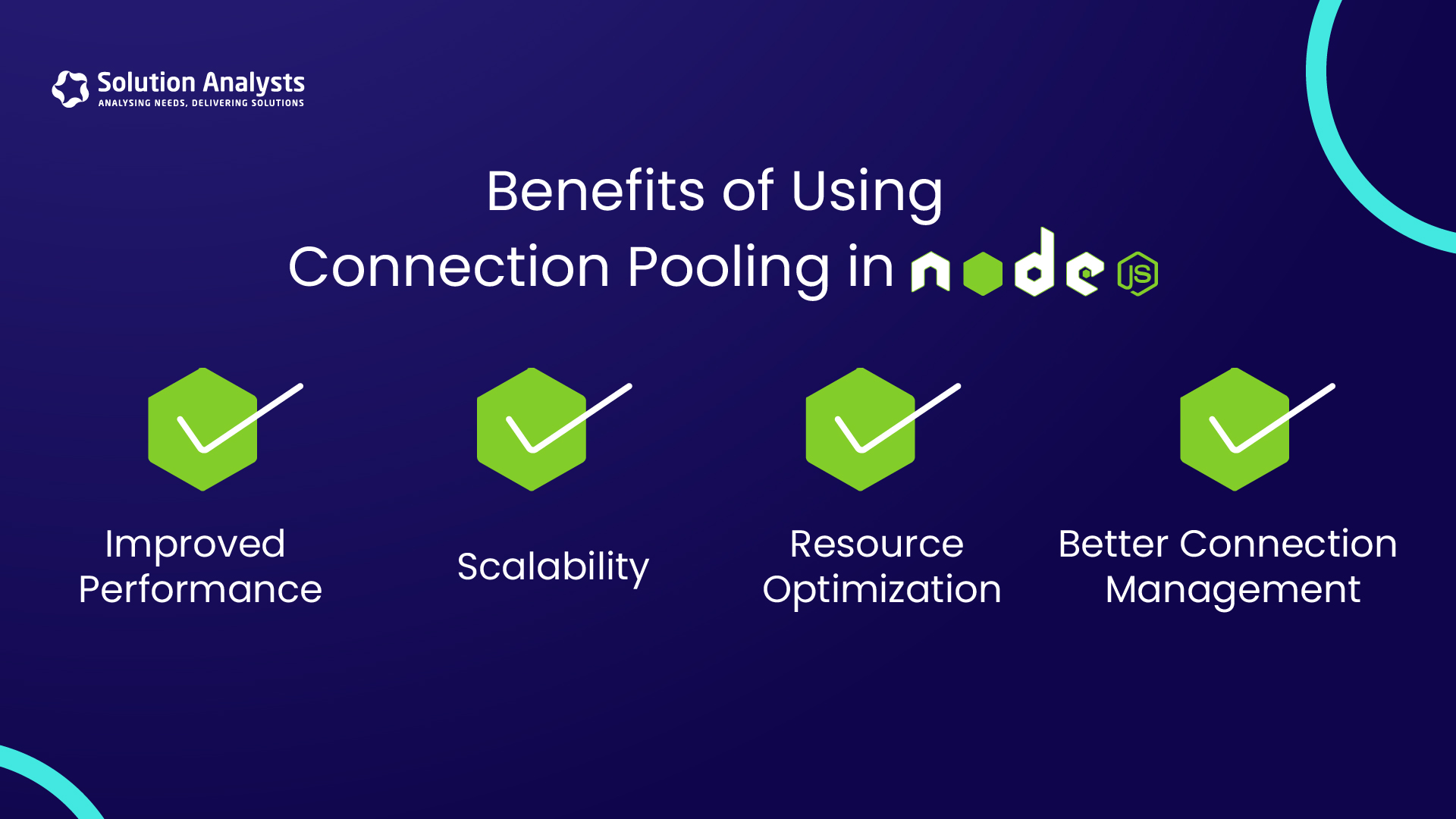 Solution Analysts
ANALYSING NEEDS, DELIVERING SOLUTIONS

Benefits of Using Connection Pooling in node JS

Improved Performance

Scalability

Resource Optimization

Better Connection Management